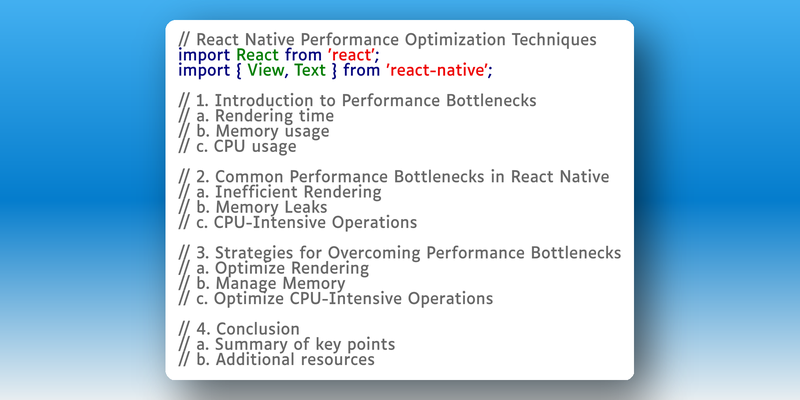 // React Native Performance Optimization Techniques
import React from 'react';
import { View, Text } from 'react-native';

// 1. Introduction to Performance Bottlenecks
// a. Rendering time
// b. Memory usage
// c. CPU usage

// 2. Common Performance Bottlenecks in React Native
// a. Inefficient Rendering
// b. Memory Leaks
// c. CPU-Intensive Operations

// 3. Strategies for Overcoming Performance Bottlenecks
// a. Optimize Rendering
// b. Manage Memory
// c. Optimize CPU-Intensive Operations

// 4. Conclusion
// a. Summary of key points
// b. Additional resources